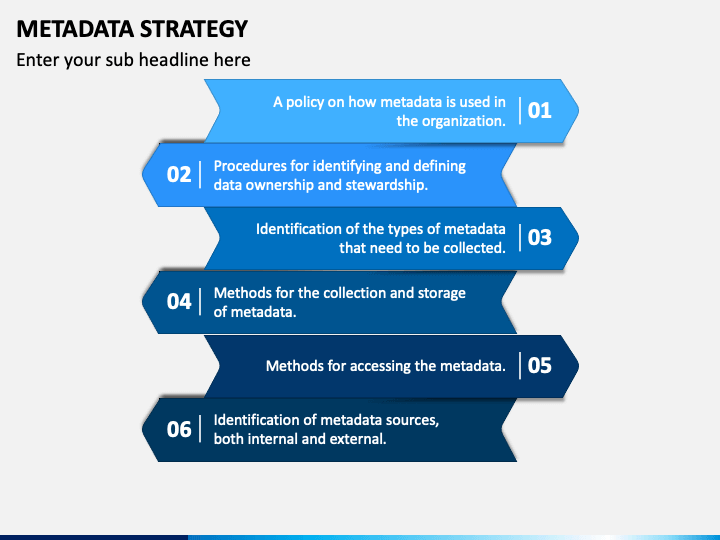 METADATA STRATEGY

Enter your sub headline here

A policy on how metadata is used in the organization. 01

02 Procedures for identifying and defining data ownership and stewardship.

Identification of the types of metadata that need to be collected. 03

04 Methods for the collection and storage of metadata.

Methods for accessing the metadata. 05

06 Identification of metadata sources, both internal and external.